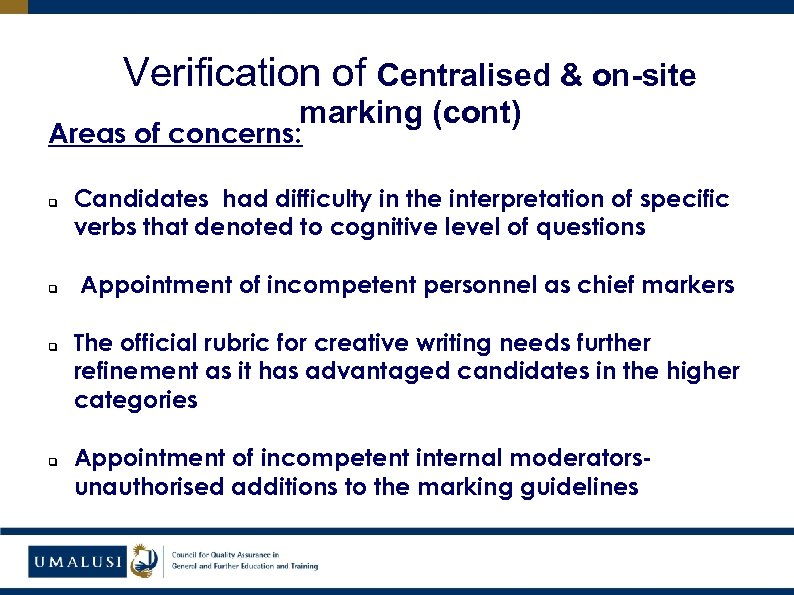 Verification of Centralised & on-site marking (cont)

Areas of concerns:

Candidates had difficulty in the interpretation of specific verbs that denoted to cognitive level of questions

Appointment of incompetent personnel as chief markers

The official rubric for creative writing needs further refinement as it has advantaged candidates in the higher categories

Appointment of incompetent internal moderators- unauthorised additions to the marking guidelines

UMALUSI

Council for Quality Assurance in General and Further Education and Training